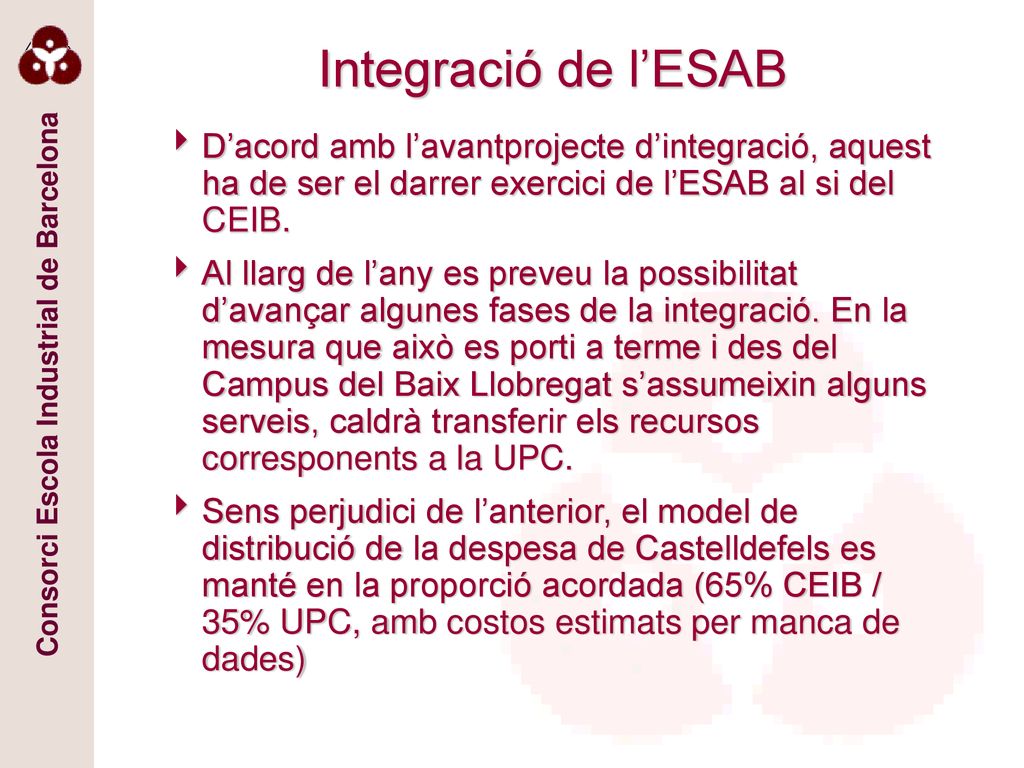 Consorci Escola Industrial de Barcelona

Integració de l’ESAB

D’acord amb l’avantprojecte d’integració, aquest ha de ser el darrer exercici de l’ESAB al si del CEIB.

Al llarg de l’any es preveu la possibilitat d’avançar algunes fases de la integració. En la mesura que això es porti a terme i des del Campus del Baix Llobregat s’assumeixin alguns serveis, caldrà transferir els recursos corresponents a la UPC.

Sens perjudici de l’anterior, el model de distribució de la despesa de Castelldefels es manté en la proporció acordada (65% CEIB / 35% UPC, amb costos estimats per manca de dades)